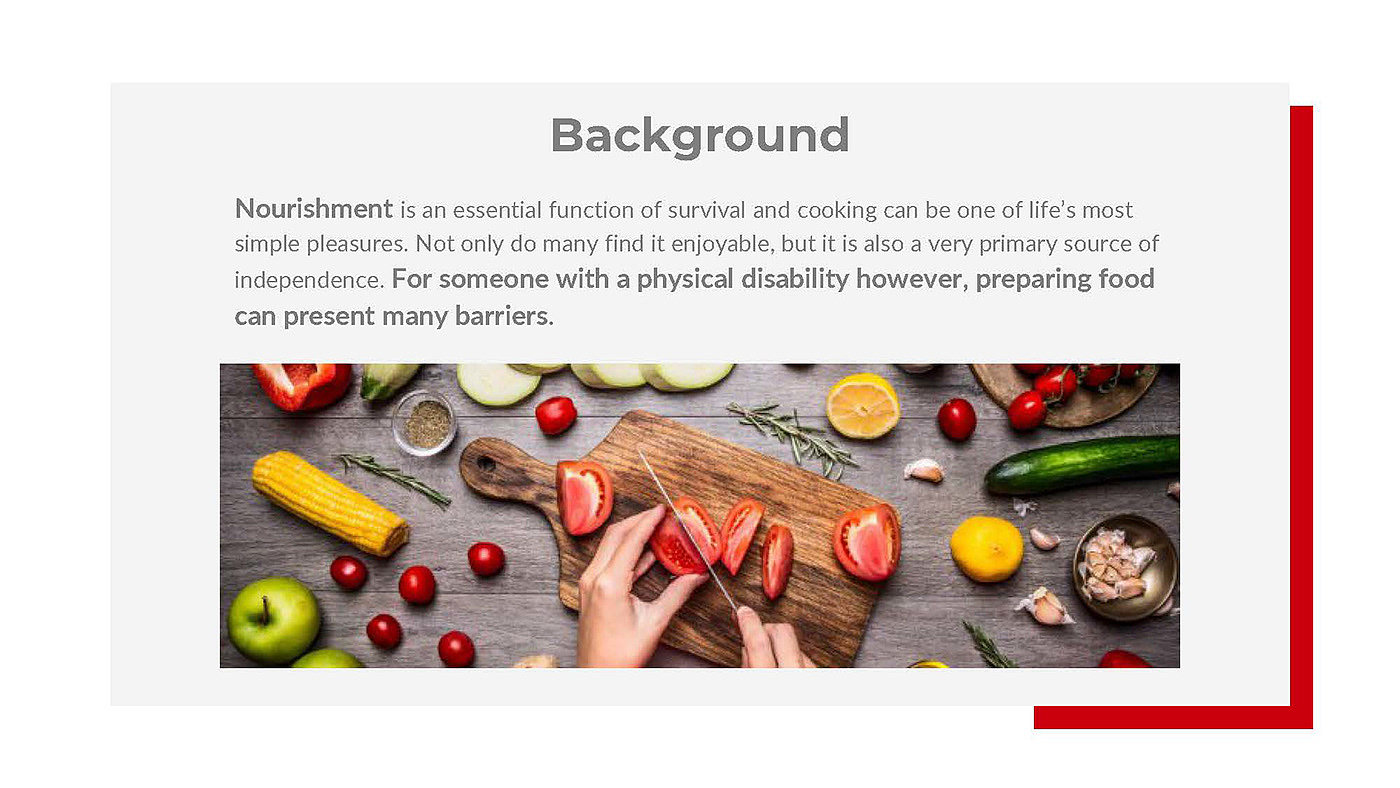 Background

Nourishment is an essential function of survival and cooking can be one of life's most simple pleasures. Not only do many find it enjoyable, but it is also a very primary source of independence. For someone with a physical disability however, preparing food can present many barriers.